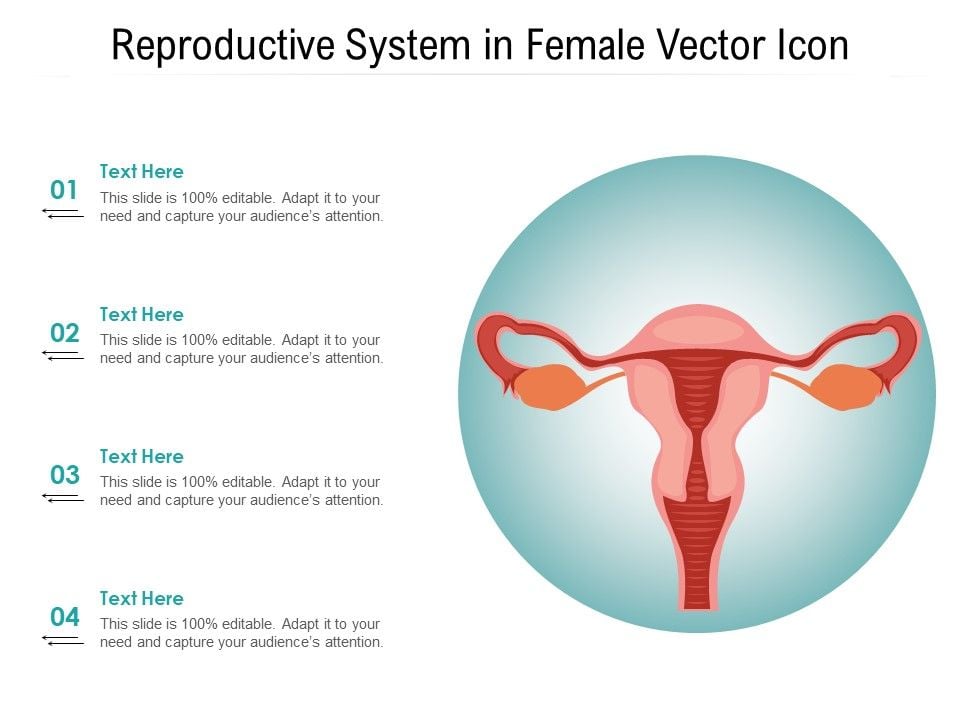 Reproductive System in Female Vector Icon

01
Text Here
This slide is 100% editable. Adapt it to your need and capture your audience's attention.

02
Text Here
This slide is 100% editable. Adapt it to your need and capture your audience's attention.

03
Text Here
This slide is 100% editable. Adapt it to your need and capture your audience's attention.

04
Text Here
This slide is 100% editable. Adapt it to your need and capture your audience's attention.